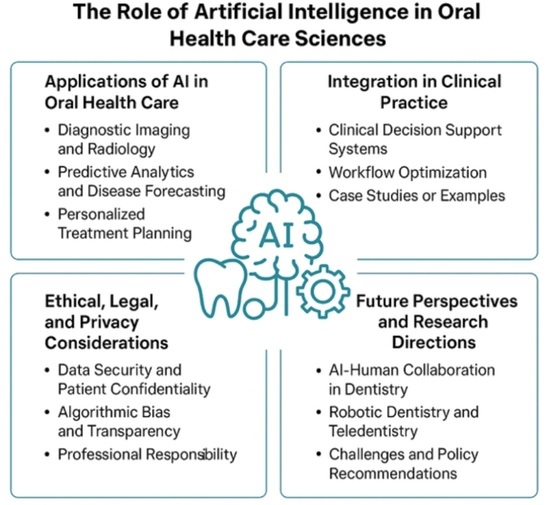 The Role of Artificial Intelligence in Oral Health Care Sciences

Applications of AI in Oral Health Care

• Diagnostic Imaging and Radiology
• Predictive Analytics and Disease Forecasting
• Personalized Treatment Planning

Integration in Clinical Practice

• Clinical Decision Support Systems
• Workflow Optimization
• Case Studies or Examples

AI

Ethical, Legal, and Privacy Considerations

• Data Security and Patient Confidentiality
• Algorithmic Bias and Transparency
• Professional Responsibility

Future Perspectives and Research Directions

• AI-Human Collaboration in Dentistry
• Robotic Dentistry and Teledentistry
• Challenges and Policy Recommendations